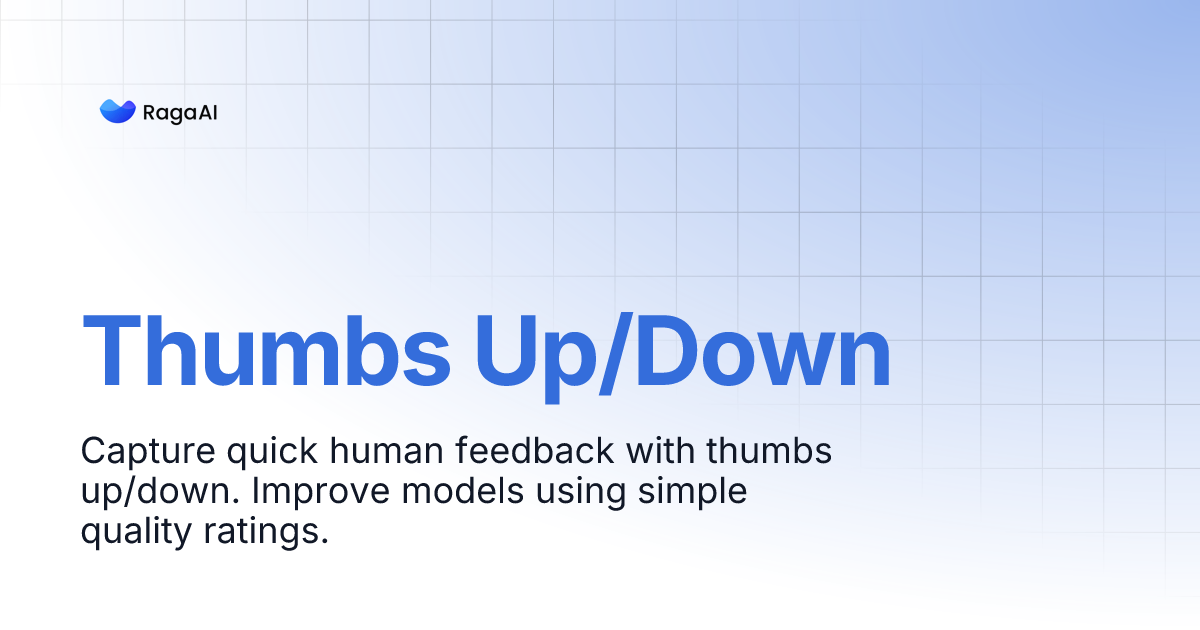 RagaAI

Thumbs Up/Down

Capture quick human feedback with thumbs up/down. Improve models using simple quality ratings.